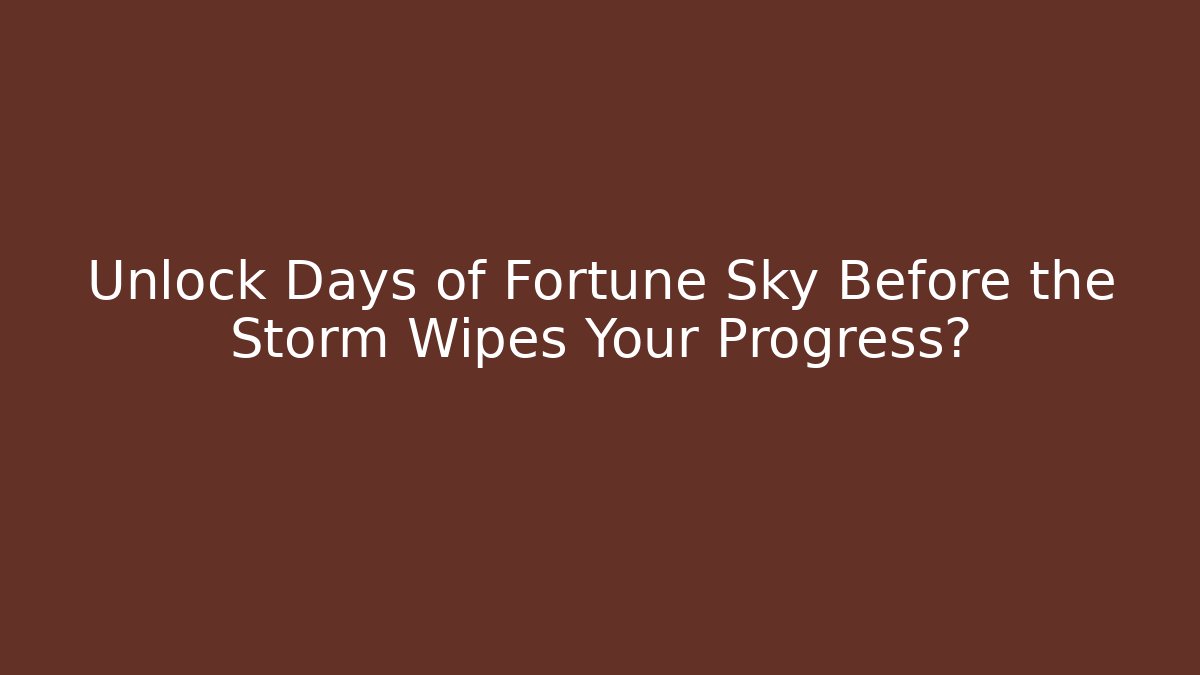 Unlock Days of Fortune Sky Before the Storm Wipes Your Progress?